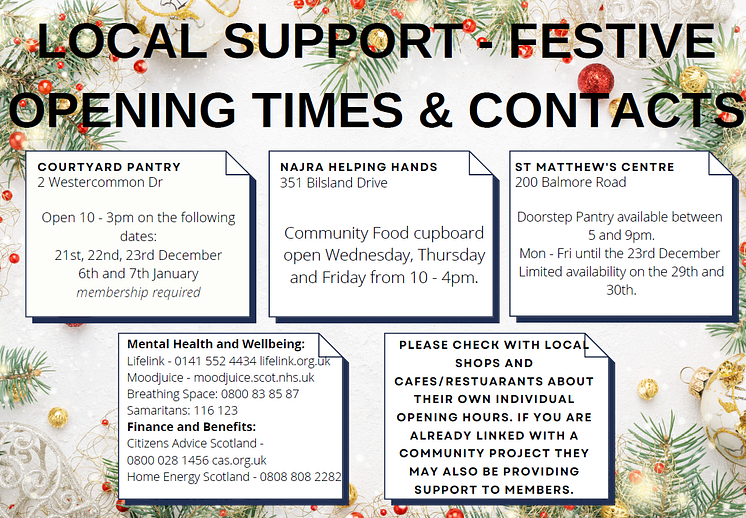 LOCAL SUPPORT - FESTIVE OPENING TIMES & CONTACTS

COURTYARD PANTRY
2 Westercommon Dr

Open 10 - 3pm on the following dates:
21st, 22nd, 23rd December
6th and 7th January
membership required

NAJRA HELPING HANDS
351 Bilsland Drive

Community Food cupboard open Wednesday, Thursday and Friday from 10 - 4pm.

ST MATTHEW'S CENTRE
200 Balmore Road

Doorstep Pantry available between 5 and 9pm.
Mon - Fri until the 23rd December
Limited availability on the 29th and 30th.

Mental Health and Wellbeing:
Lifelink - 0141 552 4434 lifelink.org.uk
Moodjuice - moodjuice.scot.nhs.uk
Breathing Space: 0800 83 85 87
Samaritans: 116 123
Finance and Benefits:
Citizens Advice Scotland - 0800 028 1456 cas.org.uk
Home Energy Scotland - 0808 808 2282

PLEASE CHECK WITH LOCAL SHOPS AND CAFES/RESTUARANTS ABOUT THEIR OWN INDIVIDUAL OPENING HOURS. IF YOU ARE ALREADY LINKED WITH A COMMUNITY PROJECT THEY MAY ALSO BE PROVIDING SUPPORT TO MEMBERS.